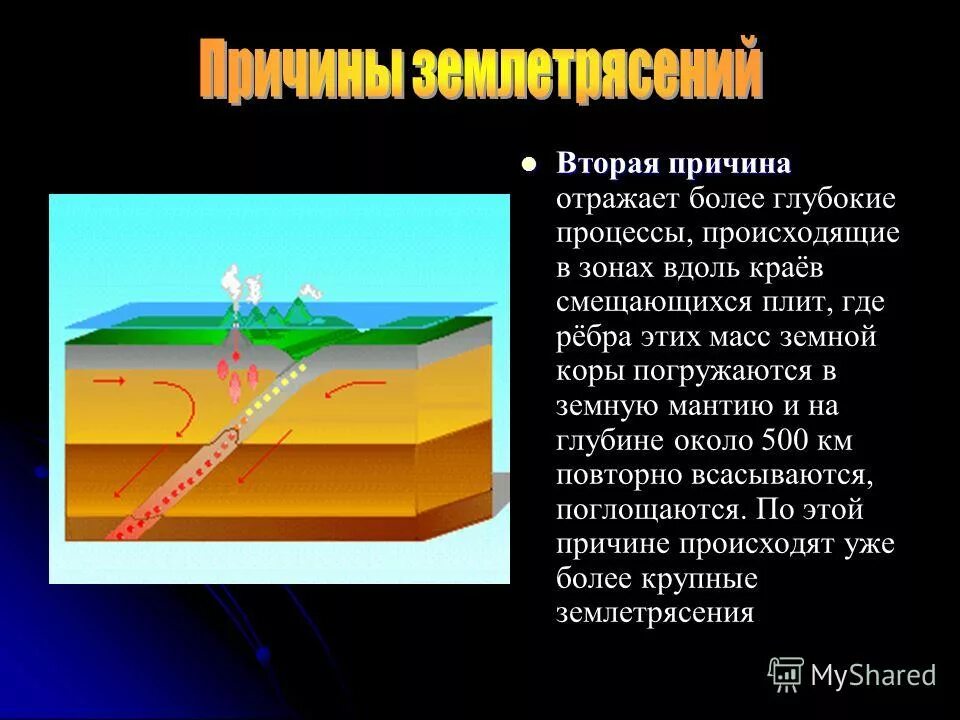 Причины землетрясений

Вторая причина отражает более глубокие процессы, происходящие в зонах вдоль краёв смещающихся плит, где рёбра этих масс земной коры погружаются в земную мантию и на глубине около 500 км повторно всасываются, поглощаются. По этой причине происходят уже более крупные землетрясения

MyShared